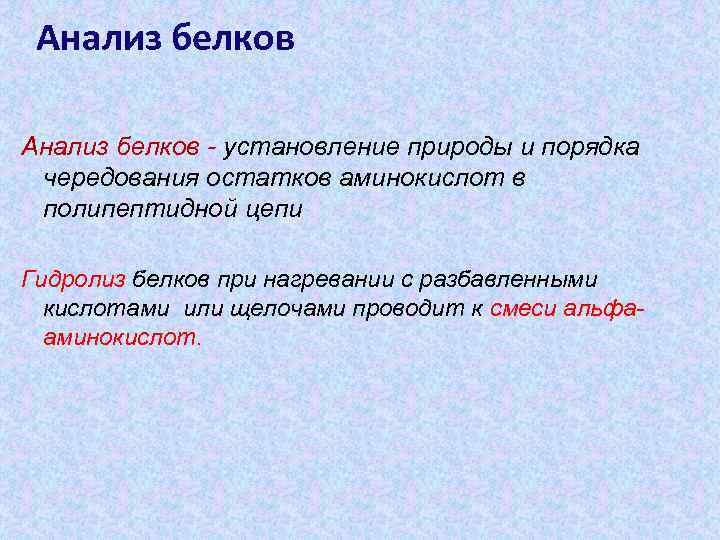 Анализ белков

Анализ белков - установление природы и порядка чередования остатков аминокислот в полипептидной цепи

Гидролиз белков при нагревании с разбавленными кислотами или щелочами проводит к смеси альфа-аминокислот.